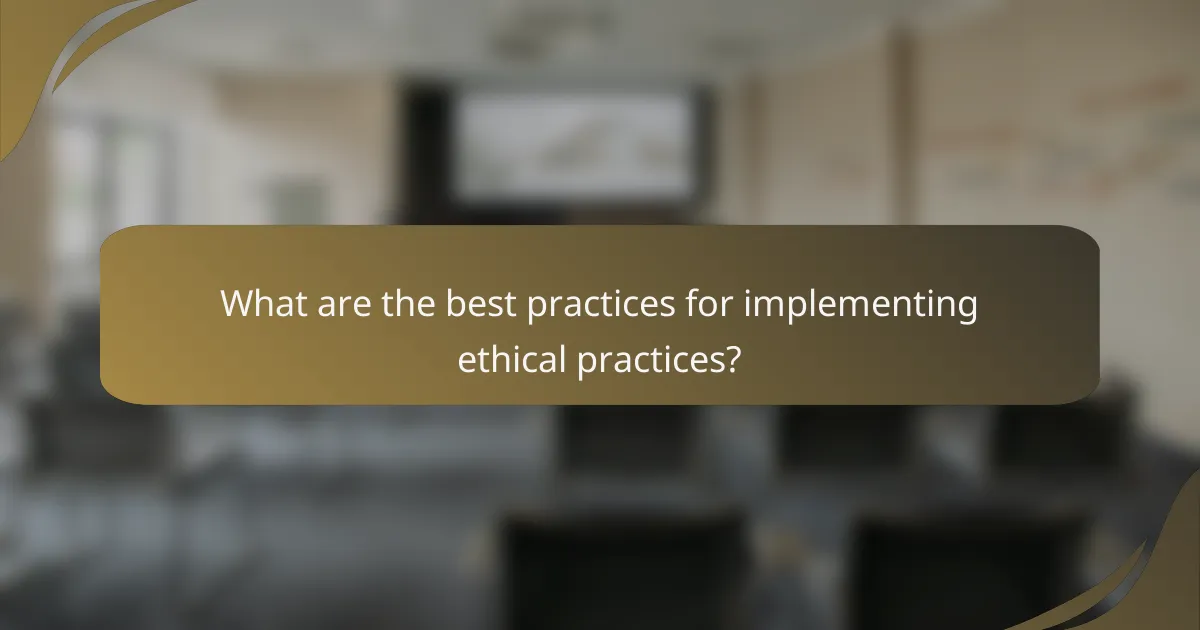 What are the best practices for implementing ethical practices?